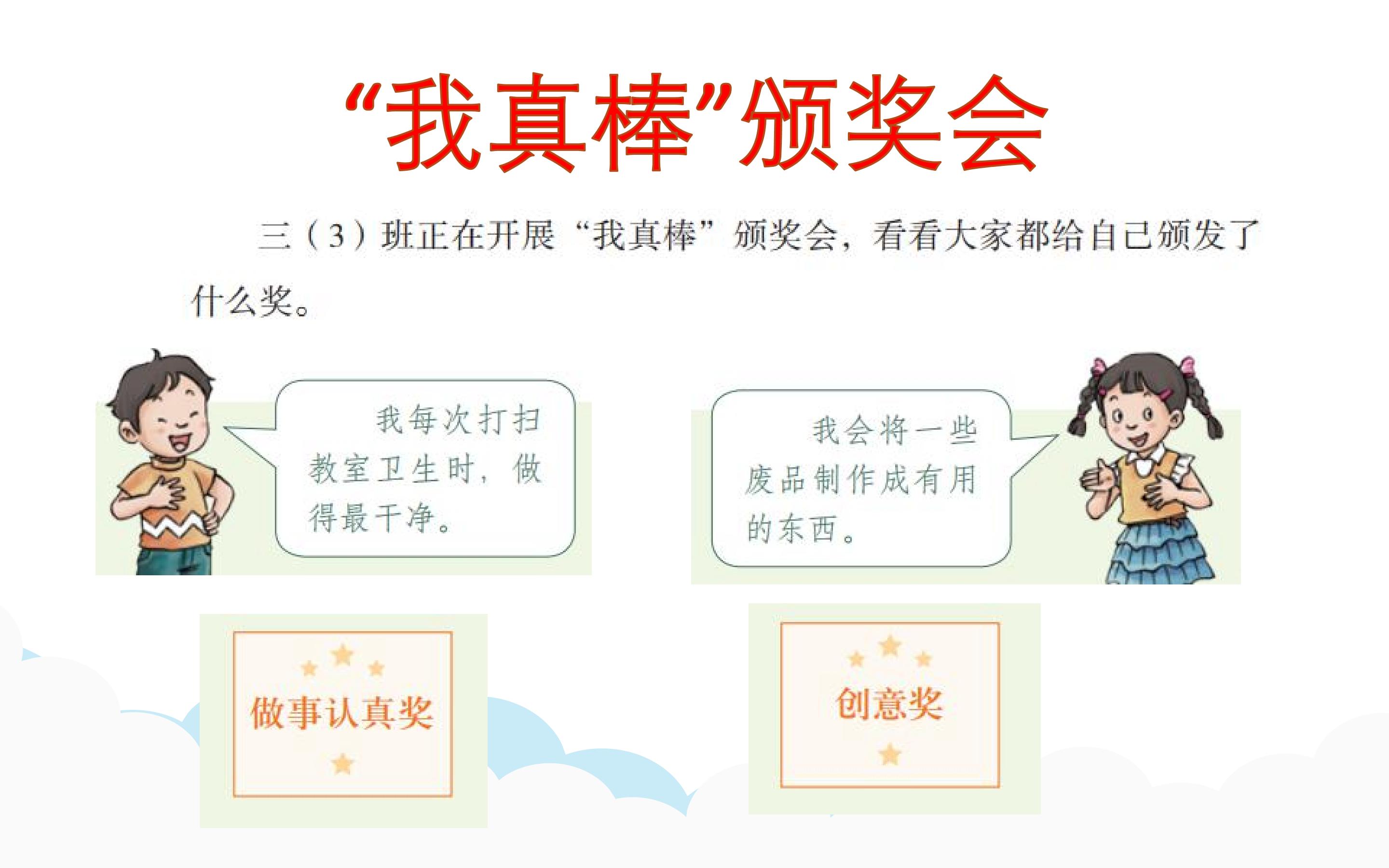 “我真棒”颁奖会

三（3）班正在开展“我真棒”颁奖会，看看大家都给自己颁发了什么奖。

我每次打扫教室卫生时，做得最干净。

我会将一些废品制作成有用的东西。

做事认真奖

创意奖